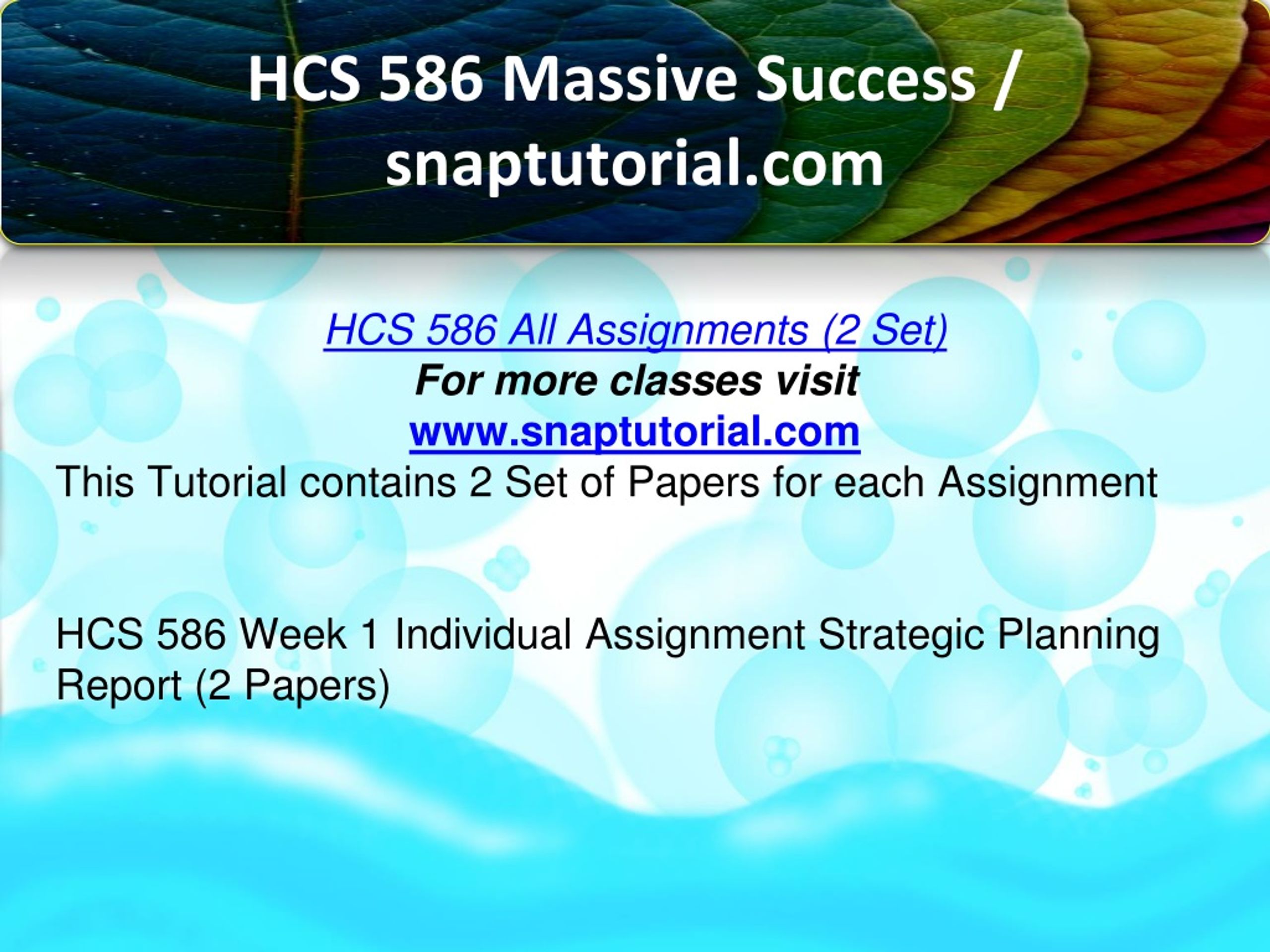 HCS 586 Massive Success / snaptutorial.com

HCS 586 All Assignments (2 Set)
For more classes visit
www.snaptutorial.com
This Tutorial contains 2 Set of Papers for each Assignment

HCS 586 Week 1 Individual Assignment Strategic Planning Report (2 Papers)